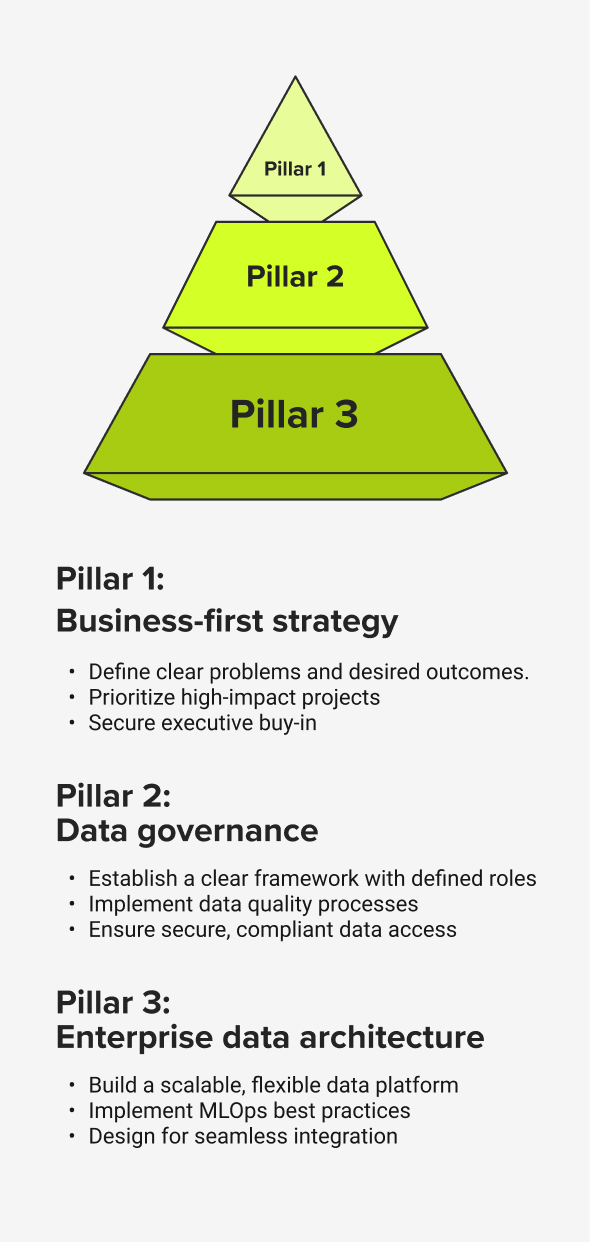 Pillar 1

Pillar 2

Pillar 3

Pillar 1:
Business-first strategy

• Define clear problems and desired outcomes.
• Prioritize high-impact projects
• Secure executive buy-in

Pillar 2:
Data governance

• Establish a clear framework with defined roles
• Implement data quality processes
• Ensure secure, compliant data access

Pillar 3:
Enterprise data architecture

• Build a scalable, flexible data platform
• Implement MLOps best practices
• Design for seamless integration